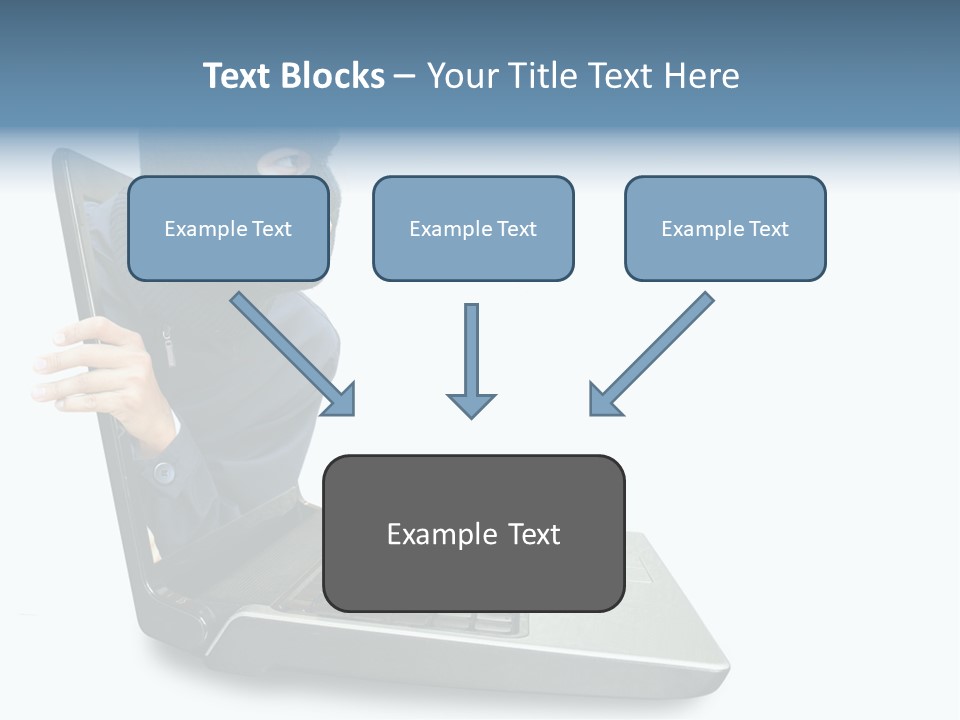 Text Blocks – Your Title Text Here

Example Text

Example Text

Example Text

Example Text